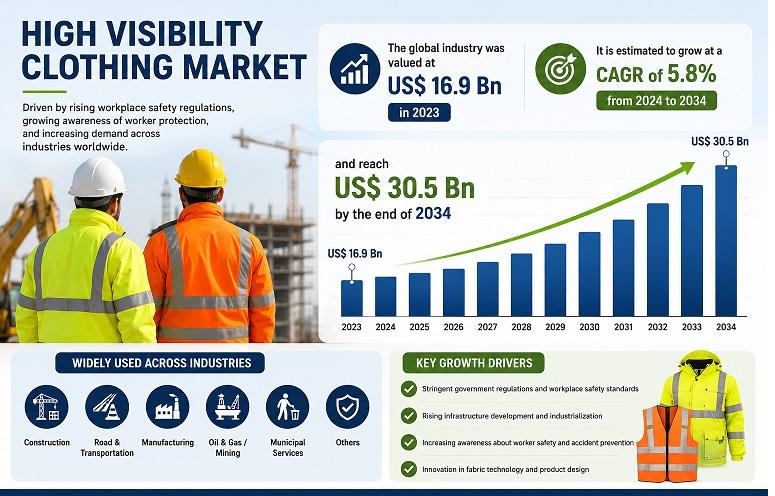 HIGH VISIBILITY CLOTHING MARKET

Driven by rising workplace safety regulations, growing awareness of worker protection, and increasing demand across industries worldwide.

The global industry was valued at
US$ 16.9 Bn
in 2023

It is estimated to grow at a
CAGR of 5.8%
from 2024 to 2034

and reach
US$ 30.5 Bn
by the end of 2034

US$ 16.9 Bn
US$ 30.5 Bn

2023 2024 2025 2026 2027 2028 2029 2030 2031 2032 2033 2034

WIDELY USED ACROSS INDUSTRIES

Construction
Road & Transportation
Manufacturing
Oil & Gas / Mining
Municipal Services
Others

KEY GROWTH DRIVERS

Stringent government regulations and workplace safety standards
Rising infrastructure development and industrialization
Increasing awareness about worker safety and accident prevention
Innovation in fabric technology and product design